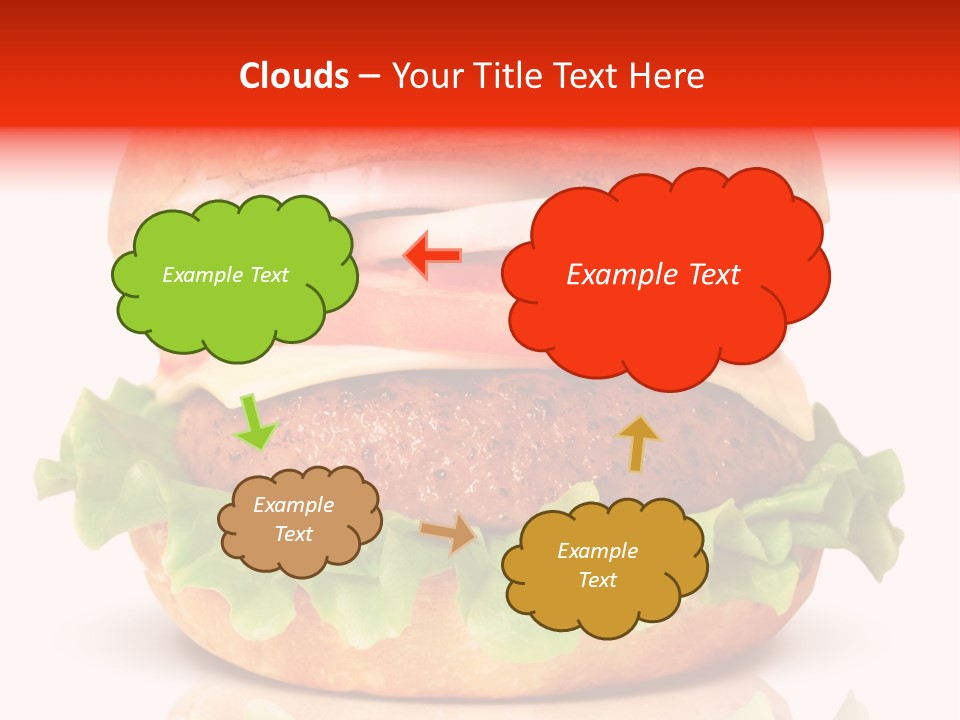 Clouds – Your Title Text Here

Example Text

Example Text

Example Text

Example Text